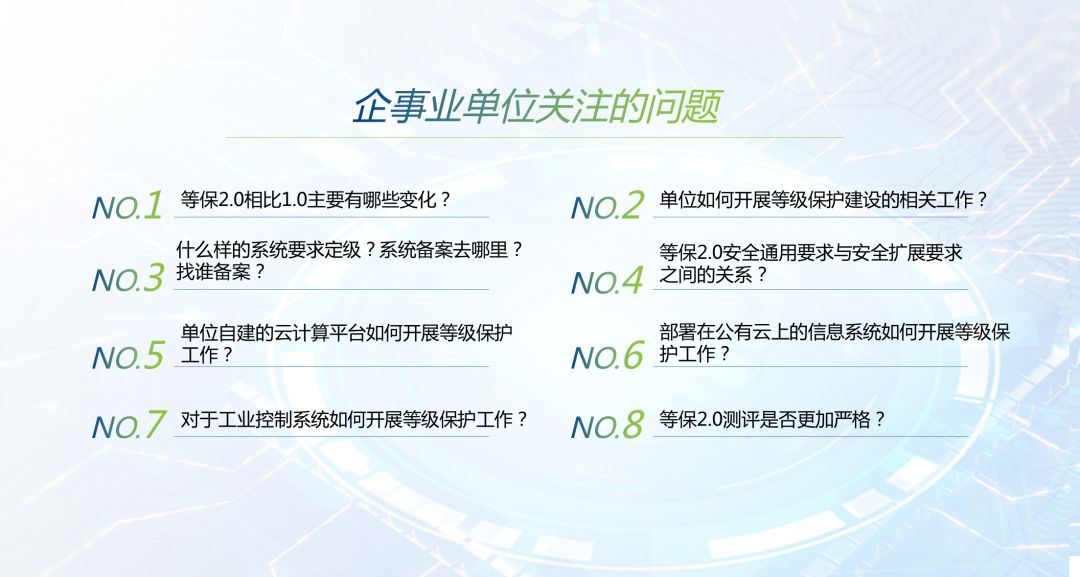 企事业单位关注的问题

NO.1 等保2.0相比1.0主要有哪些变化？

NO.2 单位如何开展等级保护建设的相关工作？

NO.3 什么样的系统要求定级？系统备案去哪里？找谁备案？

NO.4 等保2.0安全通用要求与安全扩展要求之间的关系？

NO.5 单位自建的云计算平台如何开展等级保护工作？

NO.6 部署在公有云上的信息系统如何开展等级保护工作？

NO.7 对于工业控制系统如何开展等级保护工作？

NO.8 等保2.0测评是否更加严格？